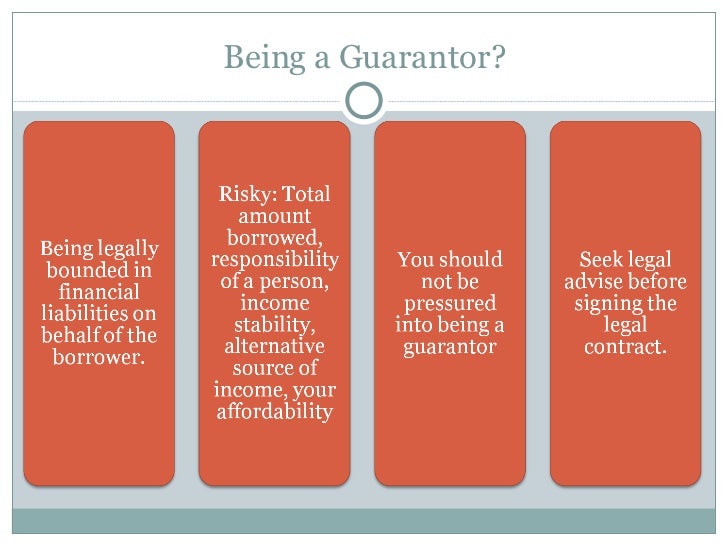 Being a Guarantor?

Being legally bounded in financial liabilities on behalf of the borrower.

Risky: Total amount borrowed, responsibility of a person, income stability, alternative source of income, your affordability

You should not be pressured into being a guarantor

Seek legal advise before signing the legal contract.